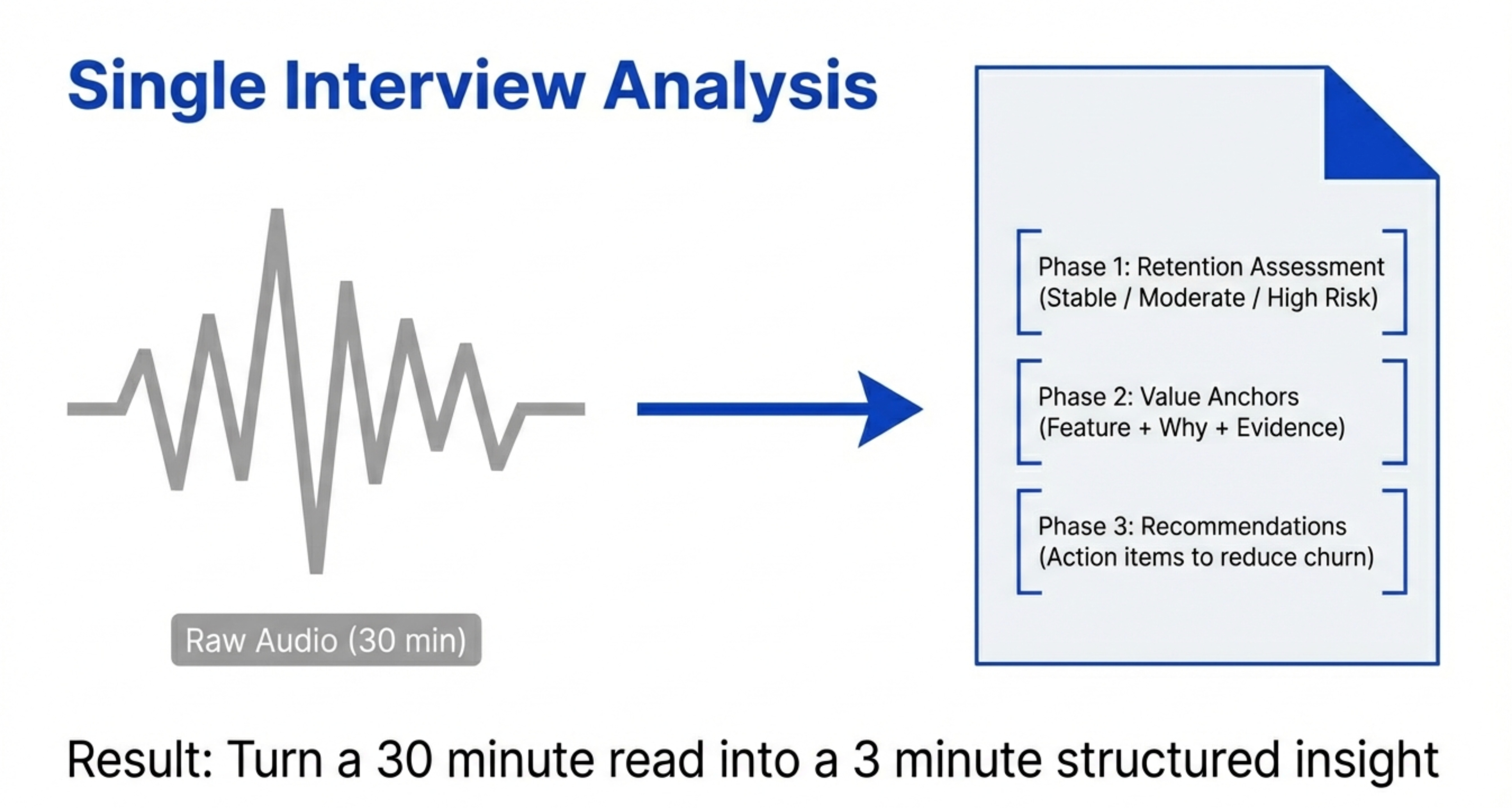 Single Interview Analysis

Raw Audio (30 min)

Phase 1: Retention Assessment (Stable / Moderate / High Risk)

Phase 2: Value Anchors (Feature + Why + Evidence)

Phase 3: Recommendations (Action items to reduce churn)

Result: Turn a 30 minute read into a 3 minute structured insight